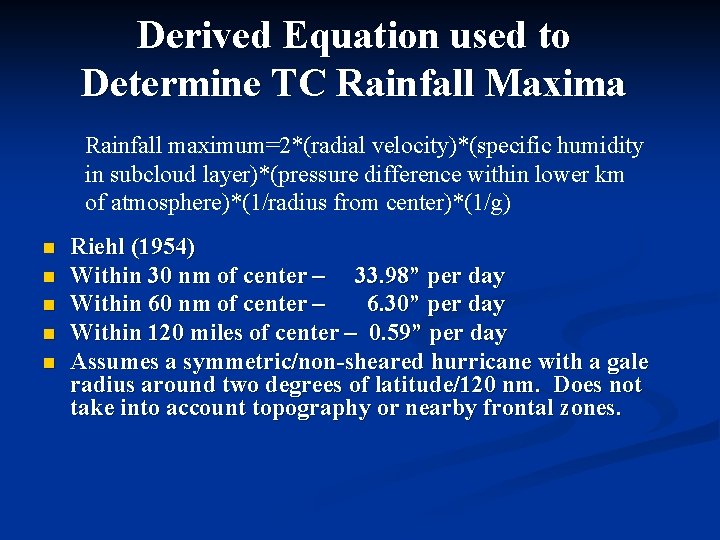 Derived Equation used to Determine TC Rainfall Maxima

Rainfall maximum=2*(radial velocity)*(specific humidity in subcloud layer)*(pressure difference within lower km of atmosphere)*(1/radius from center)*(1/g)

- Riehl (1954)
- Within 30 nm of center – 33.98” per day
- Within 60 nm of center – 6.30” per day
- Within 120 miles of center – 0.59” per day
- Assumes a symmetric/non-sheared hurricane with a gale radius around two degrees of latitude/120 nm. Does not take into account topography or nearby frontal zones.